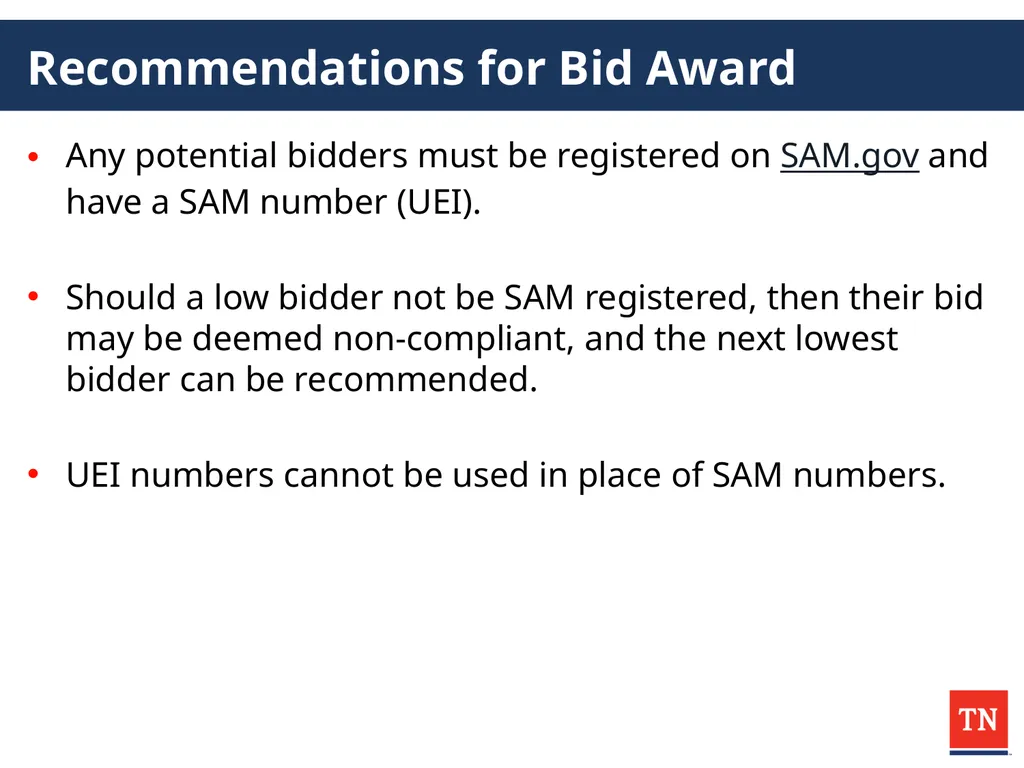 Recommendations for Bid Award

• Any potential bidders must be registered on SAM.gov and have a SAM number (UEI).

• Should a low bidder not be SAM registered, then their bid may be deemed non-compliant, and the next lowest bidder can be recommended.

• UEI numbers cannot be used in place of SAM numbers.

TN